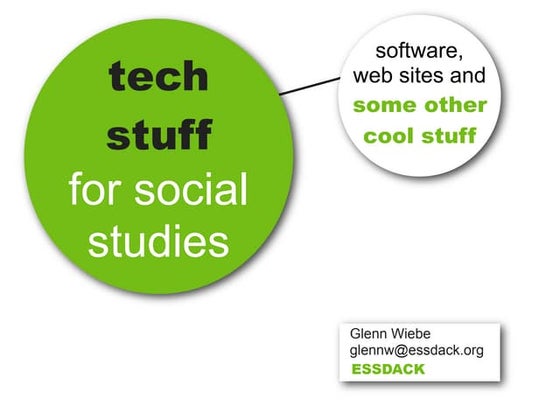 tech stuff for social studies

software, web sites and some other cool stuff

Glenn Wiebe
glennw@essdack.org
ESSDACK